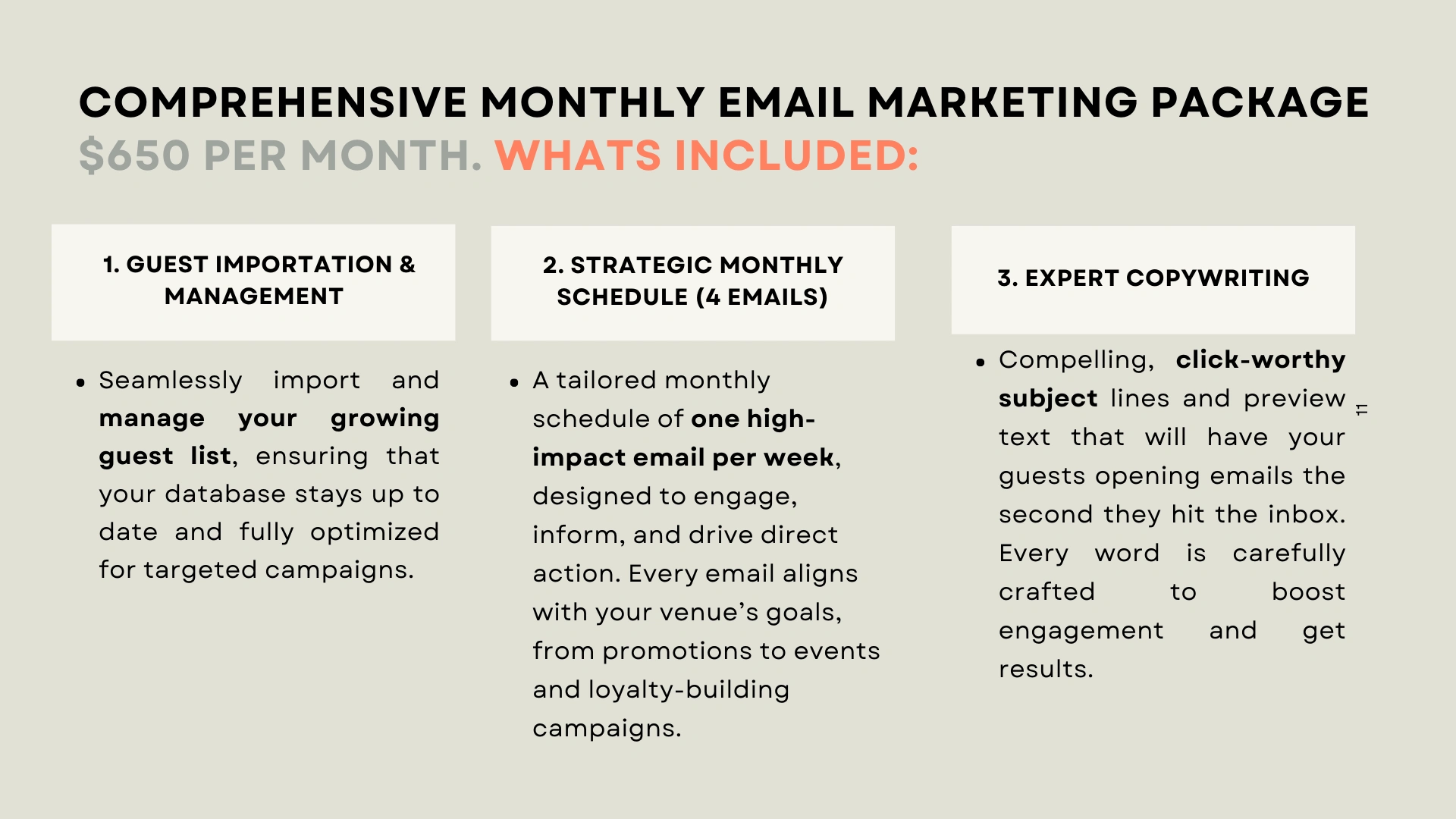 COMPREHENSIVE MONTHLY EMAIL MARKETING PACKAGE
$650 PER MONTH. WHATS INCLUDED:

1. GUEST IMPORTATION & MANAGEMENT

• Seamlessly import and manage your growing guest list, ensuring that your database stays up to date and fully optimized for targeted campaigns.

2. STRATEGIC MONTHLY SCHEDULE (4 EMAILS)

• A tailored monthly schedule of one high-impact email per week, designed to engage, inform, and drive direct action. Every email aligns with your venue's goals, from promotions to events and loyalty-building campaigns.

3. EXPERT COPYWRITING

• Compelling, click-worthy subject lines and preview text that will have your guests opening emails the second they hit the inbox. Every word is carefully crafted to boost engagement and get results.